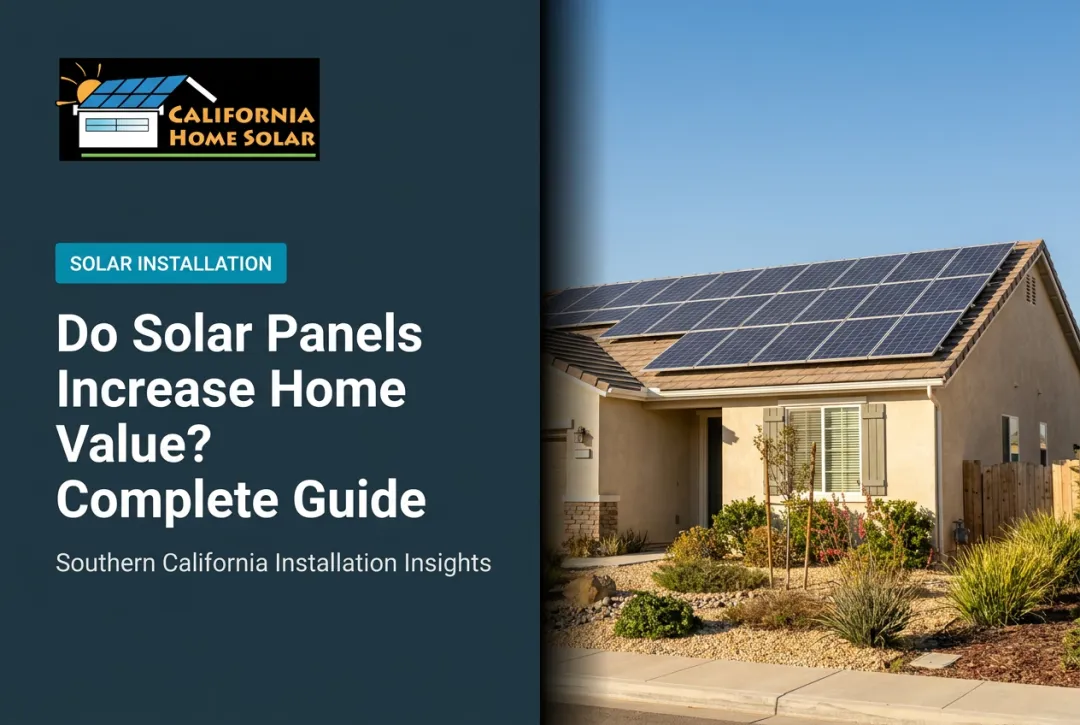 CALIFORNIA HOME SOLAR

SOLAR INSTALLATION

Do Solar Panels Increase Home Value? Complete Guide

Southern California Installation Insights